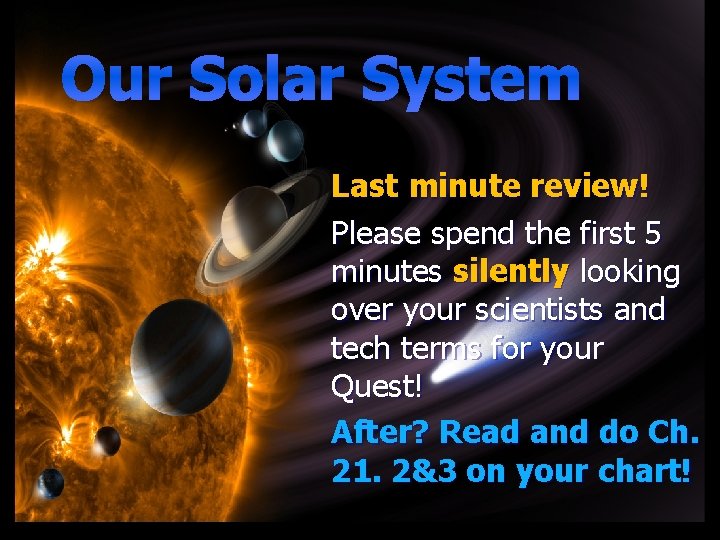 Our Solar System

Last minute review!

Please spend the first 5 minutes silently looking over your scientists and tech terms for your Quest!

After? Read and do Ch. 21. 2&3 on your chart!